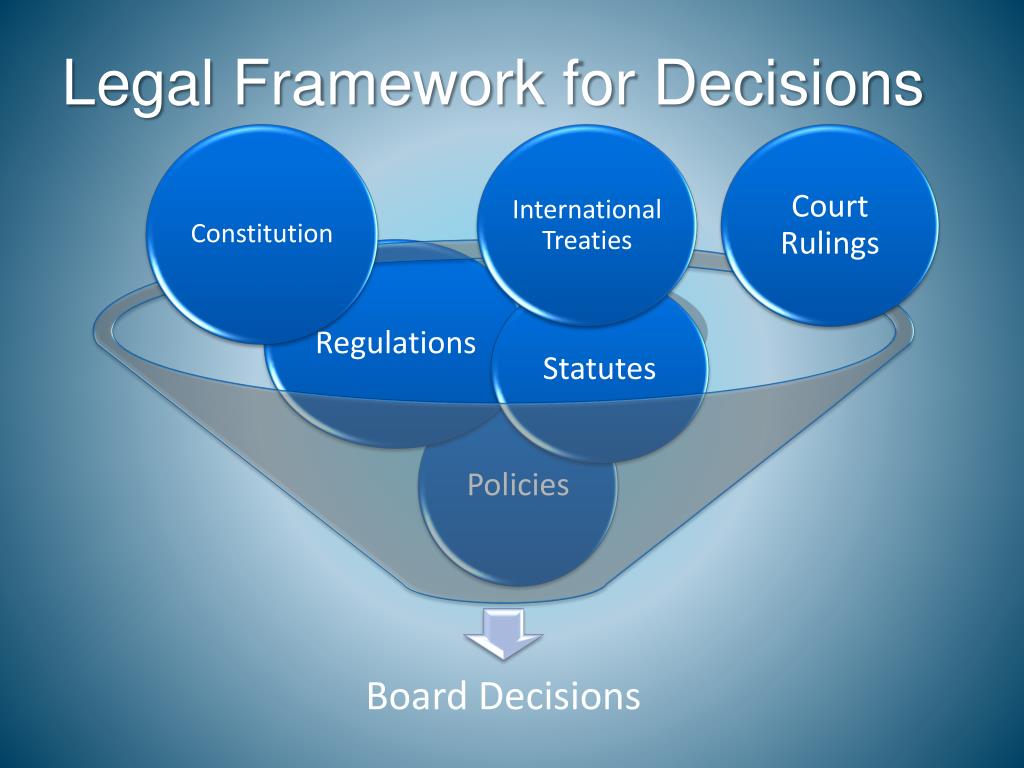 Legal Framework for Decisions

Constitution

International Treaties

Court Rulings

Regulations

Statutes

Policies

Board Decisions